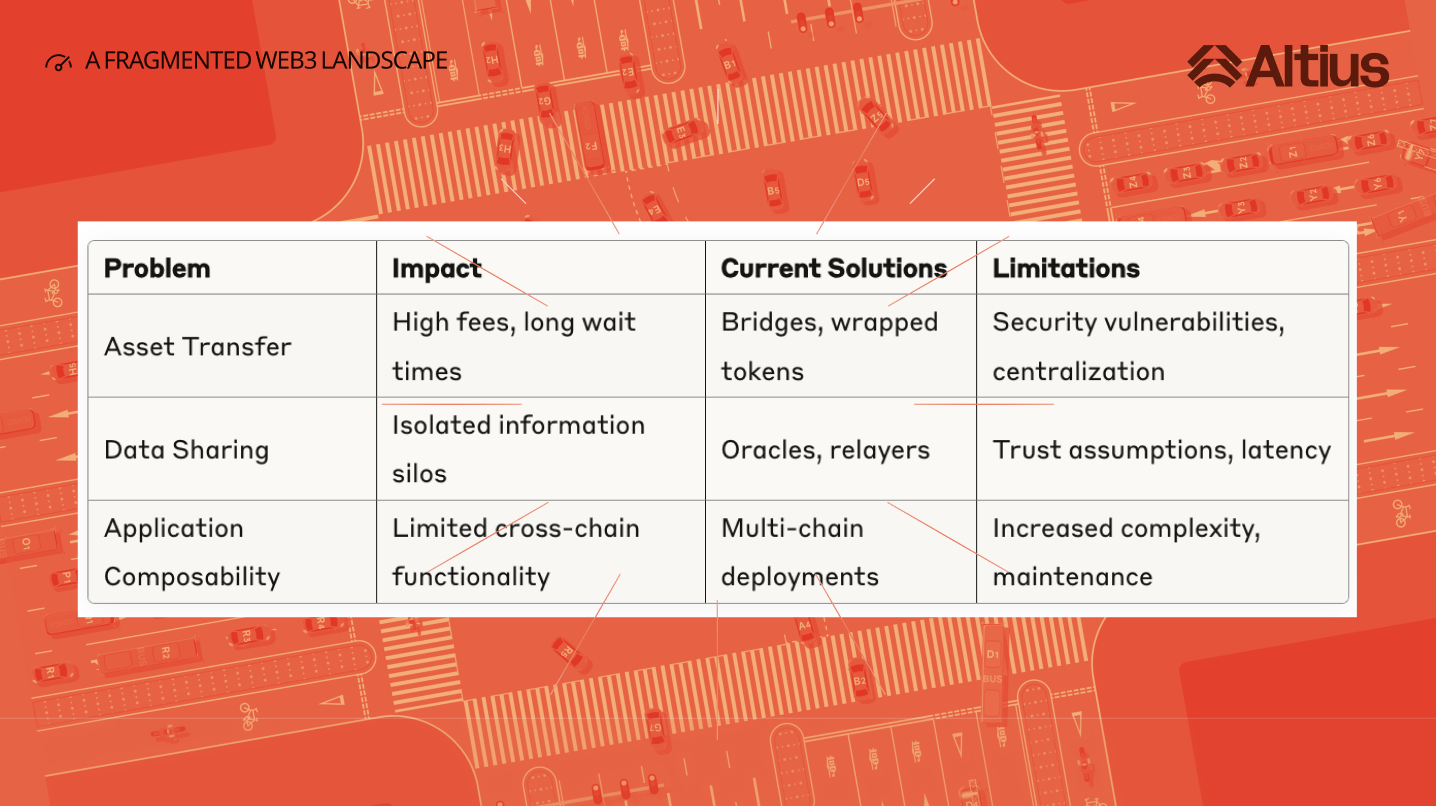 A FRAGMENTED WEB3 LANDSCAPE

Altius

| Problem | Impact | Current Solutions | Limitations |
|---|---|---|---|
| Asset Transfer | High fees, long wait times | Bridges, wrapped tokens | Security vulnerabilities, centralization |
| Data Sharing | Isolated information silos | Oracles, relayers | Trust assumptions, latency |
| Application Composability | Limited cross-chain functionality | Multi-chain deployments | Increased complexity, maintenance |